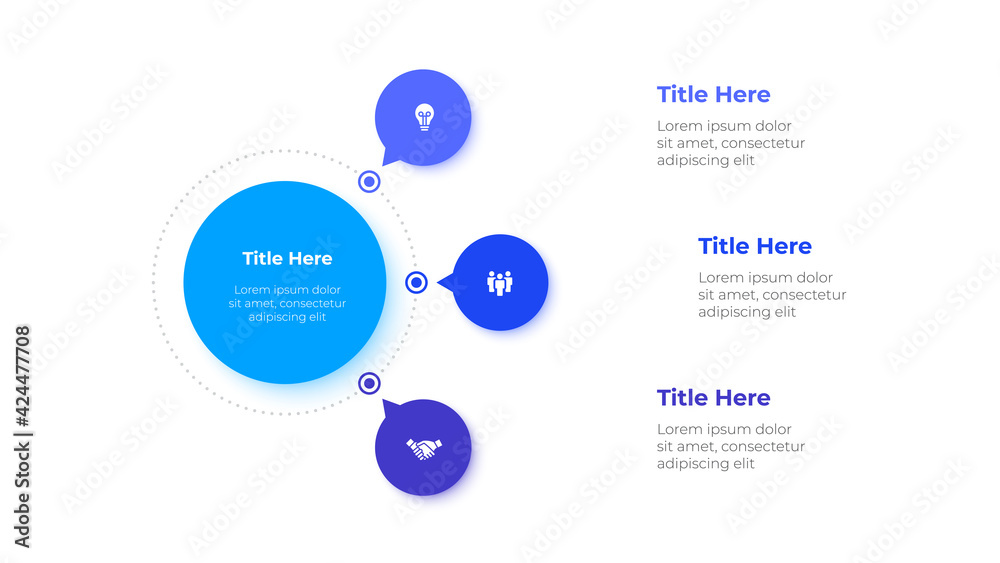 Title Here

Lorem ipsum dolor sit amet, consectetur adipiscing elit

Title Here

Lorem ipsum dolor sit amet, consectetur adipiscing elit

Title Here

Lorem ipsum dolor sit amet, consectetur adipiscing elit

Title Here

Lorem ipsum dolor sit amet, consectetur adipiscing elit

Adobe Stock | #424477708